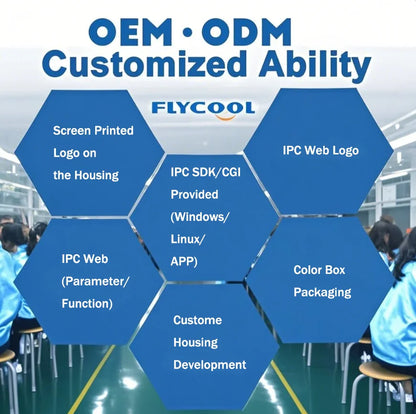 OEM · ODM
Customized Ability

FLYCOOL

Screen Printed Logo on the Housing

IPC Web Logo

IPC SDK/CGI Provided (Windows/ Linux/ APP)

IPC Web (Parameter/ Function)

Color Box Packaging

Custome Housing Development